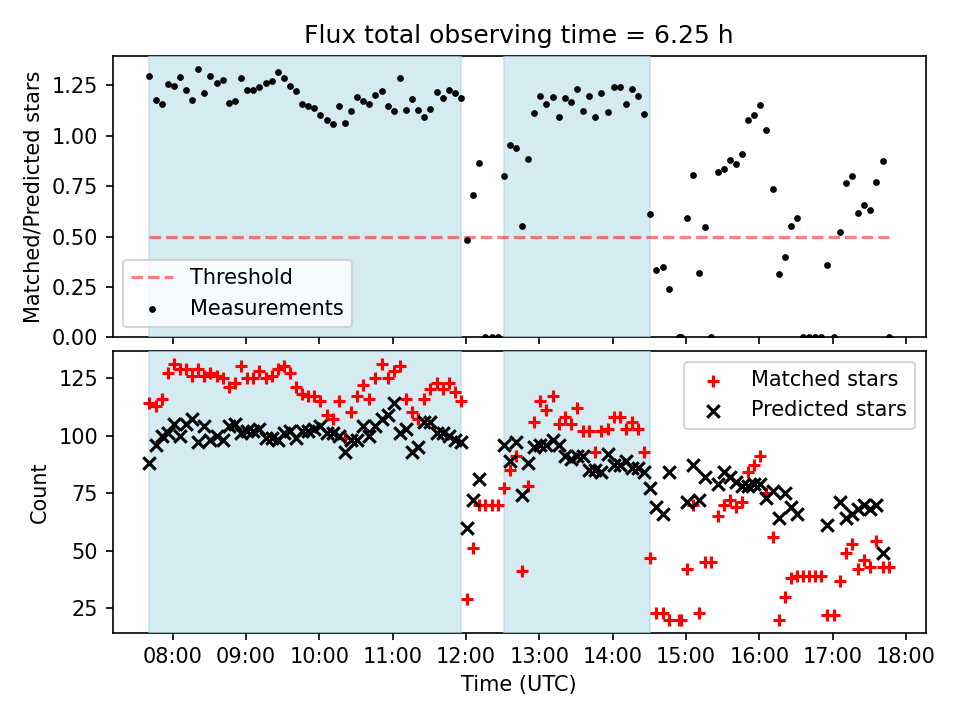 Flux total observing time = 6.25 h

Matched/Predicted stars

1.25
1.00
0.75
0.50
0.25
0.00

Threshold
Measurements

Count

125
100
75
50
25

Matched stars
Predicted stars

08:00 09:00 10:00 11:00 12:00 13:00 14:00 15:00 16:00 17:00 18:00

Time (UTC)